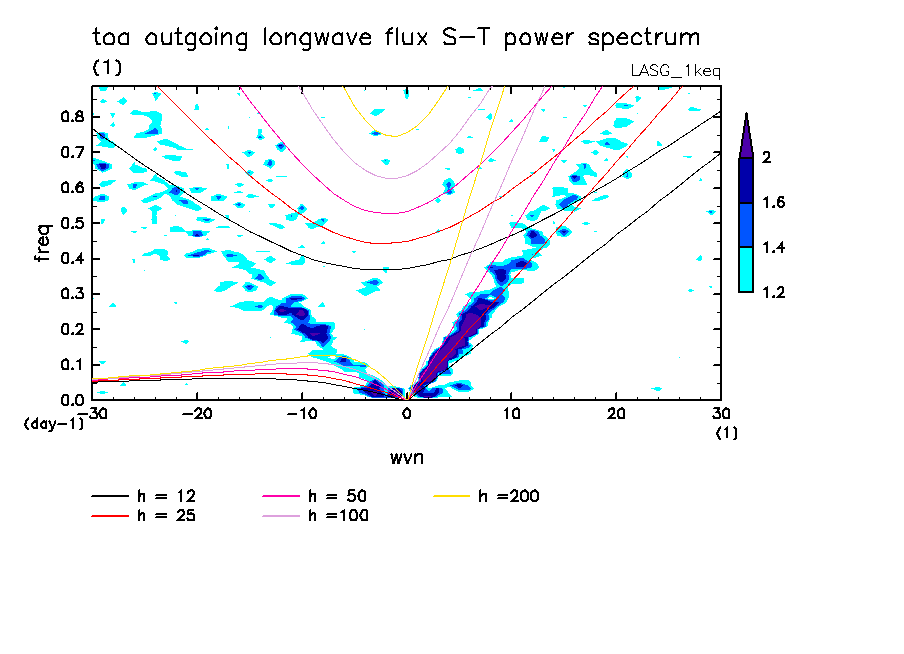 toa outgoing longwave flux S-T power spectrum
(1)
LASG_1keq

freq
0.8
0.7
0.6
0.5
0.4
0.3
0.2
0.1
0.0
(day-1)

-30 -20 -10 0 10 20 30
(1)
wvn

2
1.6
1.4
1.2

h = 12
h = 25
h = 50
h =100
h =200